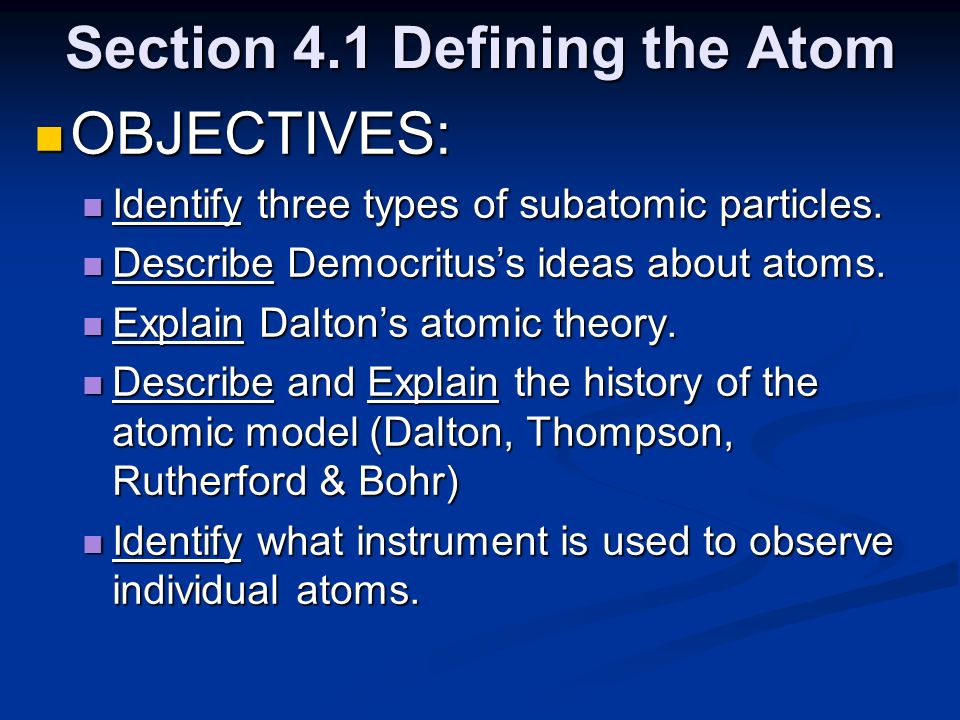 Section 4.1 Defining the Atom

OBJECTIVES:

Identify three types of subatomic particles.

Describe Democritus's ideas about atoms.

Explain Dalton's atomic theory.

Describe and Explain the history of the atomic model (Dalton, Thompson, Rutherford & Bohr)

Identify what instrument is used to observe individual atoms.